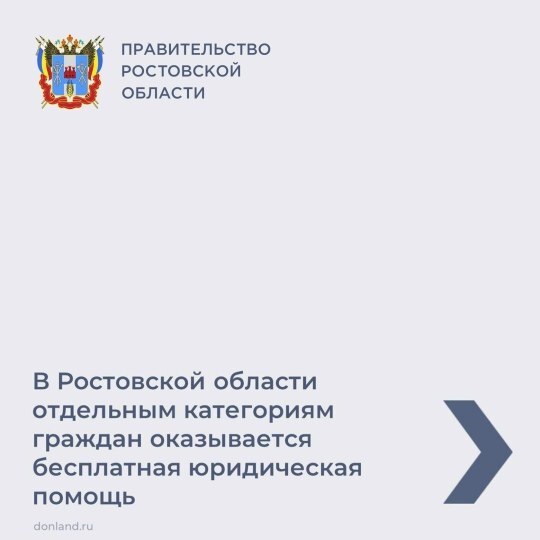 ПРАВИТЕЛЬСТВО РОСТОВСКОЙ ОБЛАСТИ

В Ростовской области отдельным категориям граждан оказывается бесплатная юридическая помощь

donland.ru